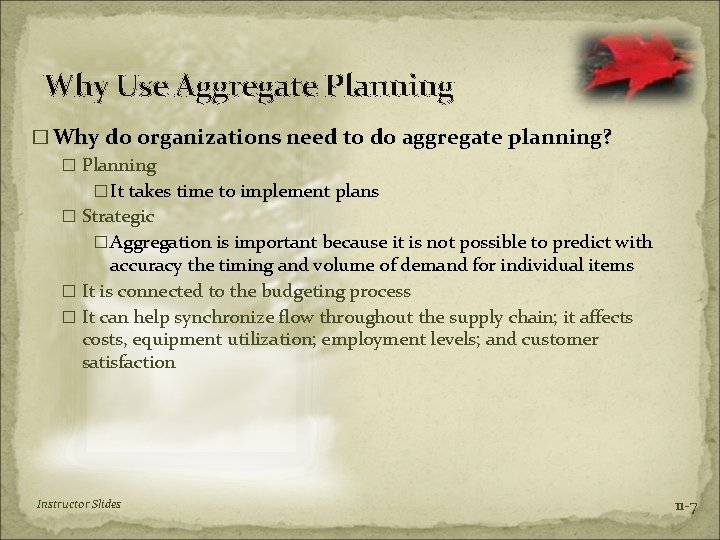 Why Use Aggregate Planning

□ Why do organizations need to do aggregate planning?

□ Planning

□ It takes time to implement plans

□ Strategic

□ Aggregation is important because it is not possible to predict with accuracy the timing and volume of demand for individual items

□ It is connected to the budgeting process

□ It can help synchronize flow throughout the supply chain; it affects costs, equipment utilization; employment levels; and customer satisfaction

Instructor Slides

11-7